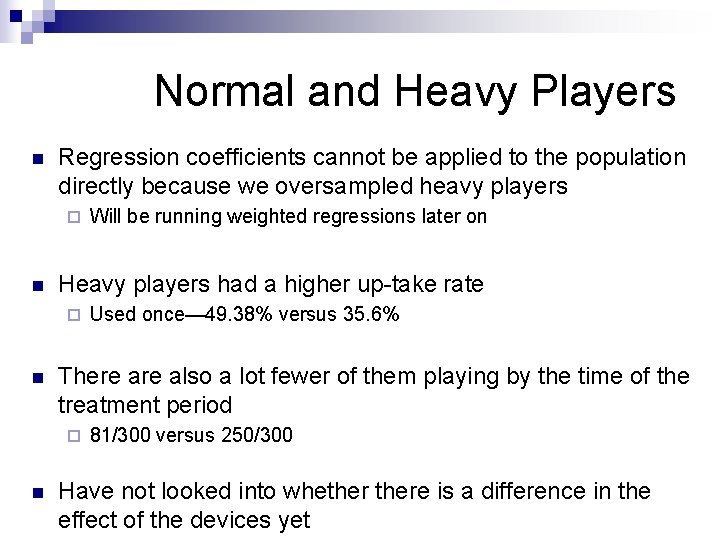 Normal and Heavy Players

Regression coefficients cannot be applied to the population directly because we oversampled heavy players

Will be running weighted regressions later on

Heavy players had a higher up-take rate

Used once—49.38% versus 35.6%

There are also a lot fewer of them playing by the time of the treatment period

81/300 versus 250/300

Have not looked into whether there is a difference in the effect of the devices yet